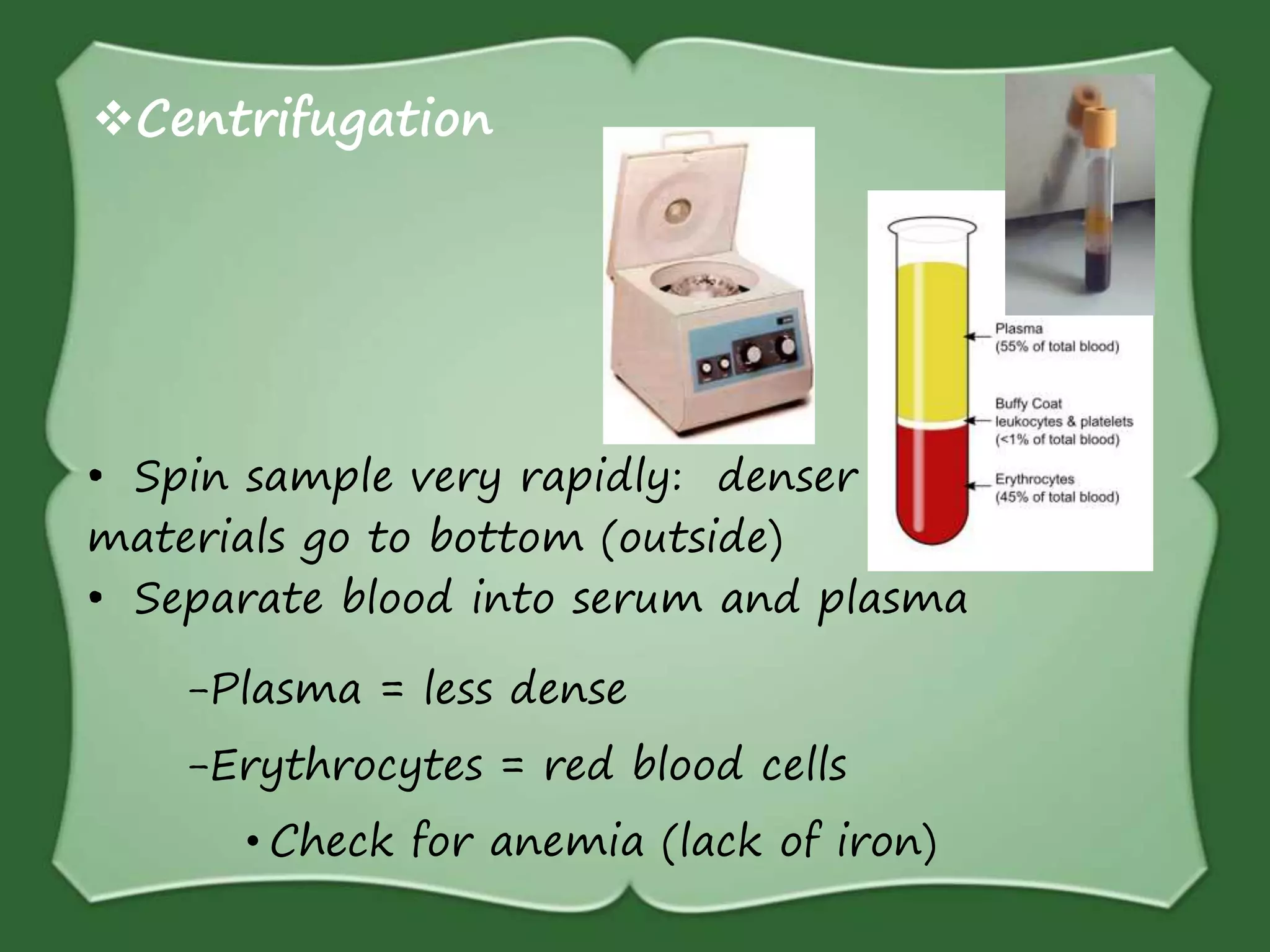 ❖Centrifugation

Plasma
(55% of total blood)

Buffy Coat
leukocytes & platelets
(<1% of total blood)

Erythrocytes
(45% of total blood)

• Spin sample very rapidly: denser materials go to bottom (outside)
• Separate blood into serum and plasma

–Plasma = less dense

–Erythrocytes = red blood cells

• Check for anemia (lack of iron)